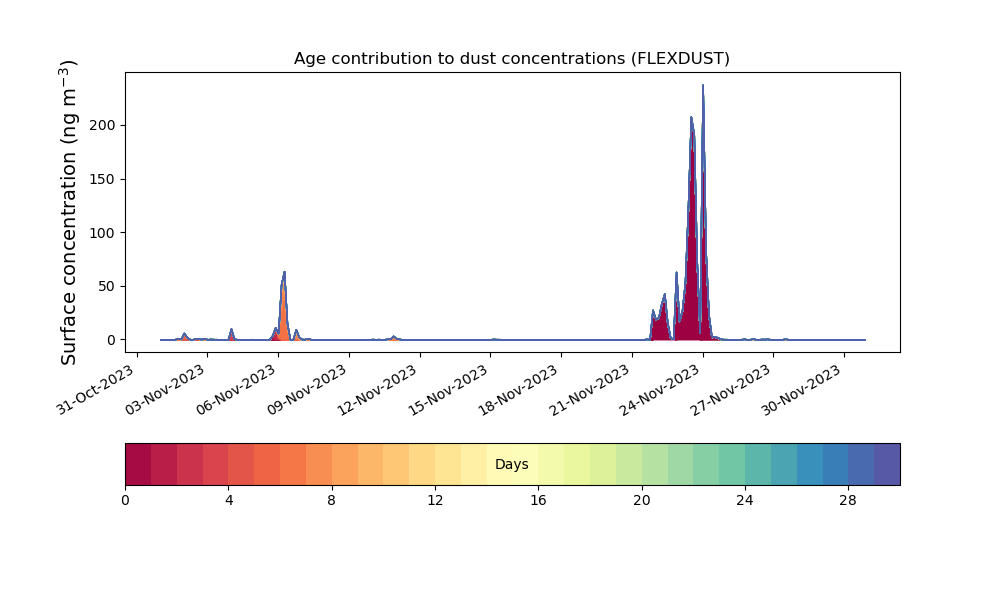 Age contribution to dust concentrations (FLEXDUST)

Surface concentration (ng m$^{-3}$)

200
150
100
50
0

31-Oct-2023
03-Nov-2023
06-Nov-2023
09-Nov-2023
12-Nov-2023
15-Nov-2023
18-Nov-2023
21-Nov-2023
24-Nov-2023
27-Nov-2023
30-Nov-2023

Days

0
4
8
12
16
20
24
28